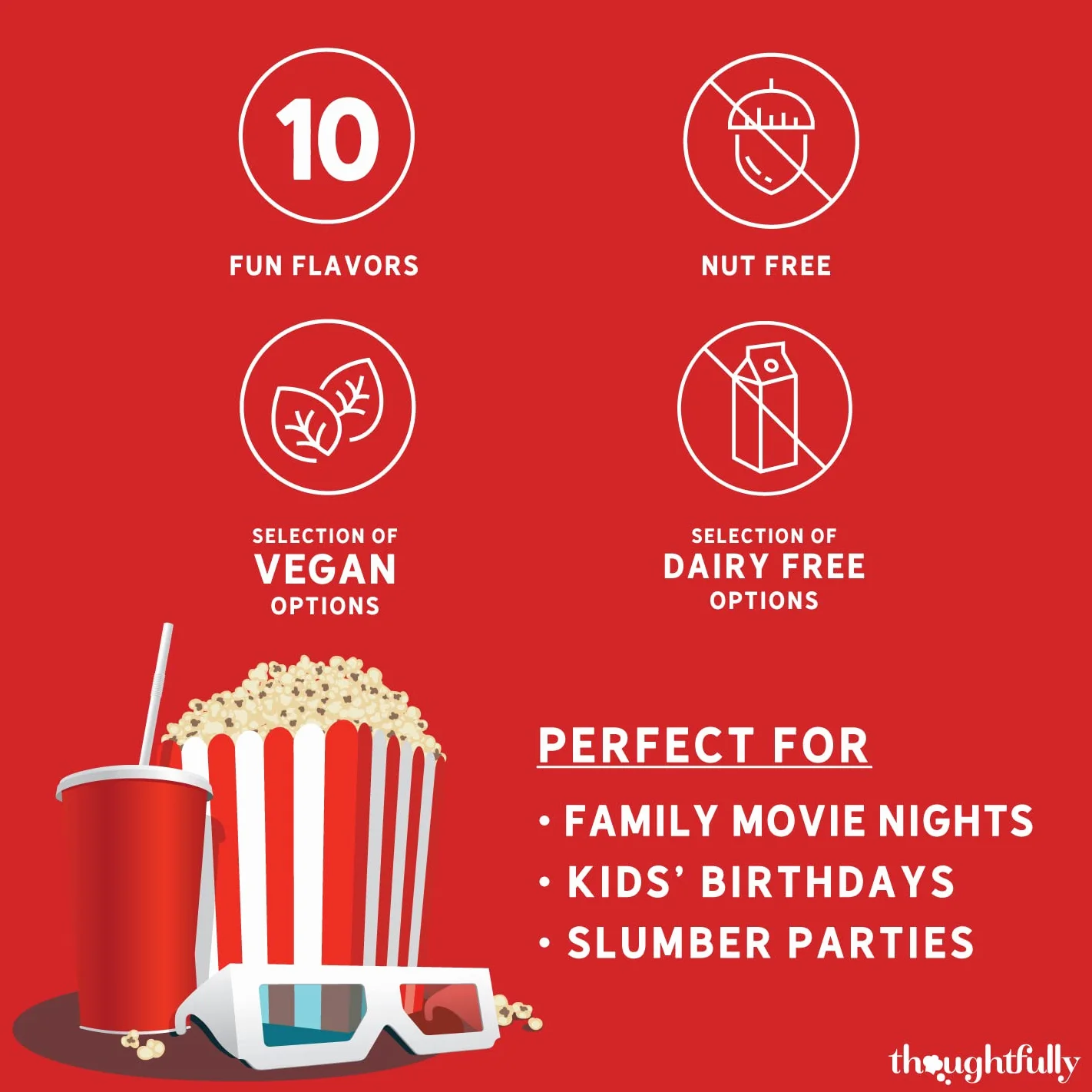 10

FUN FLAVORS

NUT FREE

SELECTION OF
VEGAN
OPTIONS

SELECTION OF
DAIRY FREE
OPTIONS

PERFECT FOR

• FAMILY MOVIE NIGHTS
• KIDS' BIRTHDAYS
• SLUMBER PARTIES

thoughtfully